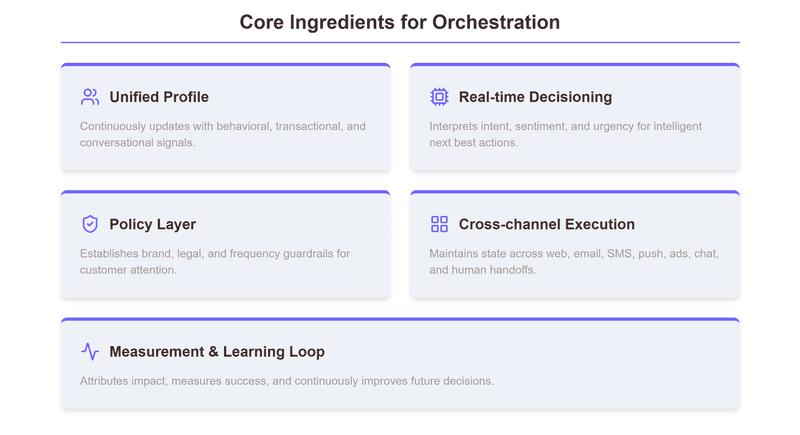 Core Ingredients for Orchestration

Unified Profile

Continuously updates with behavioral, transactional, and conversational signals.

Real-time Decisioning

Interprets intent, sentiment, and urgency for intelligent next best actions.

Policy Layer

Establishes brand, legal, and frequency guardrails for customer attention.

Cross-channel Execution

Maintains state across web, email, SMS, push, ads, chat, and human handoffs.

Measurement & Learning Loop

Attributes impact, measures success, and continuously improves future decisions.